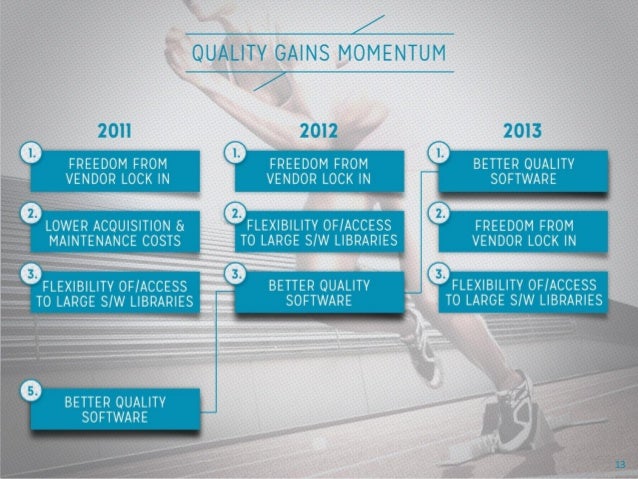 QUALITY GAINS MOMENTUM

2011

1. FREEDOM FROM VENDOR LOCK IN

2. LOWER ACQUISITION & MAINTENANCE COSTS

3. FLEXIBILITY OF/ACCESS TO LARGE S/W LIBRARIES

5. BETTER QUALITY SOFTWARE

2012

1. FREEDOM FROM VENDOR LOCK IN

2. FLEXIBILITY OF/ACCESS TO LARGE S/W LIBRARIES

3. BETTER QUALITY SOFTWARE

2013

1. BETTER QUALITY SOFTWARE

2. FREEDOM FROM VENDOR LOCK IN

3. FLEXIBILITY OF/ACCESS TO LARGE S/W LIBRARIES

13